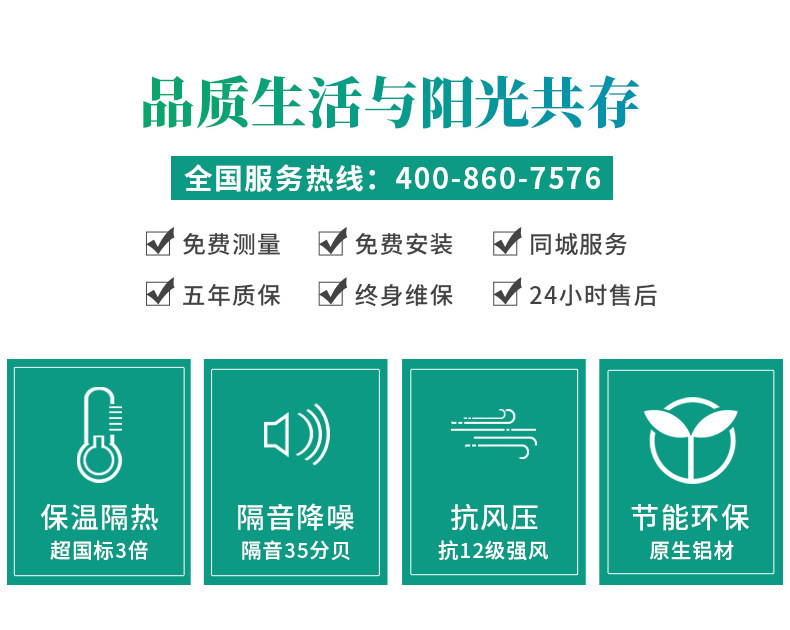 品质生活与阳光共存

全国服务热线：400-860-7576

免费测量　免费安装　同城服务

五年质保　终身维保　24小时售后

保温隔热
超国标3倍

隔音降噪
隔音35分贝

抗风压
抗12级强风

节能环保
原生铝材